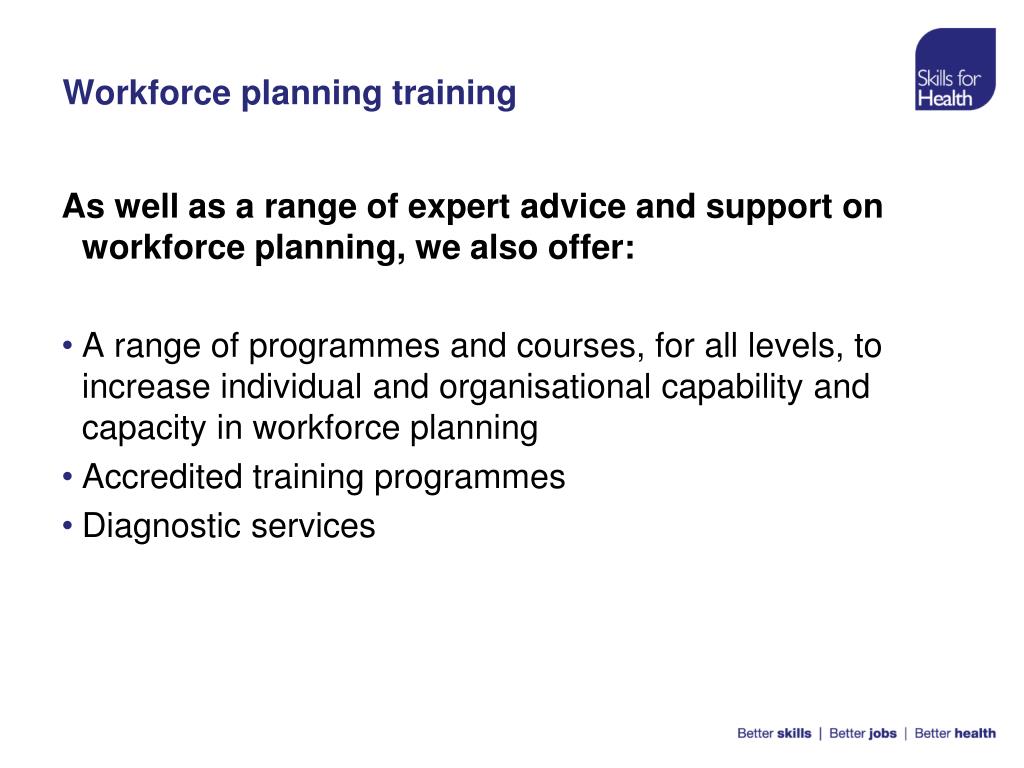 Workforce planning training

Skills for Health

As well as a range of expert advice and support on workforce planning, we also offer:

• A range of programmes and courses, for all levels, to increase individual and organisational capability and capacity in workforce planning
• Accredited training programmes
• Diagnostic services

Better skills | Better jobs | Better health